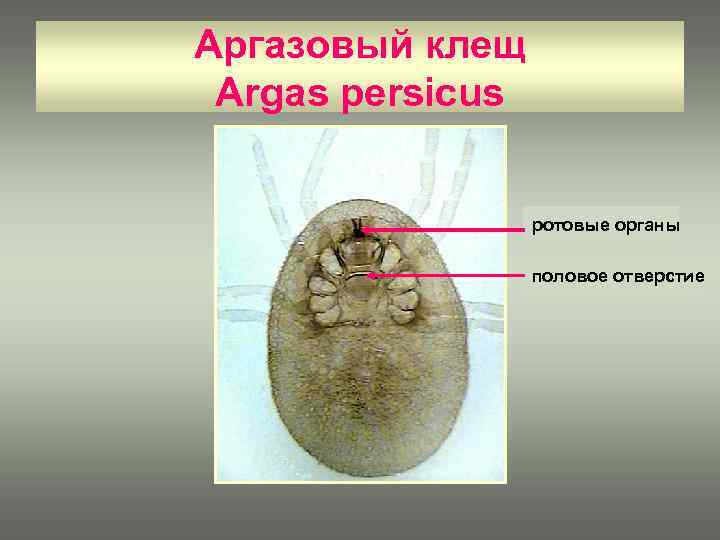 Аргазовый клещ
Argas persicus

ротовые органы

половое отверстие